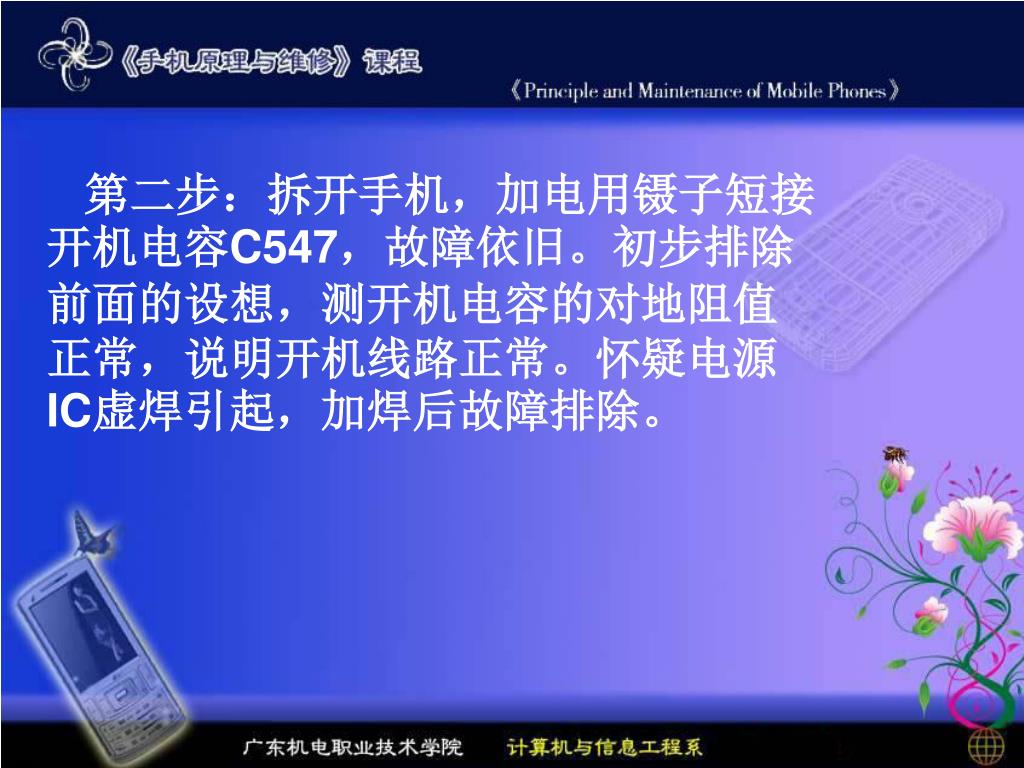 《手机原理与维修》课程

《Principle and Maintenance of Mobile Phones》

第二步：拆开手机，加电用镊子短接开机电容C547，故障依旧。初步排除前面的设想，测开机电容的对地阻值正常，说明开机线路正常。怀疑电源IC虚焊引起，加焊后故障排除。

广东机电职业技术学院　计算机与信息工程系